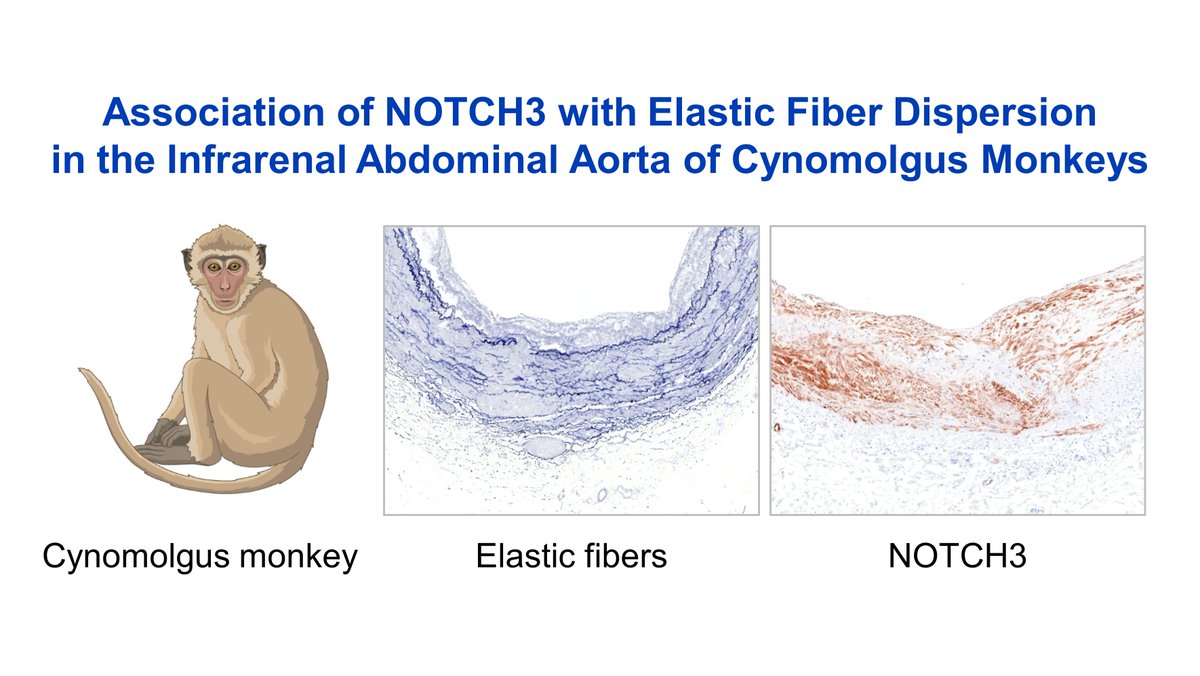 Association of NOTCH3 with Elastic Fiber Dispersion in the Infrarenal Abdominal Aorta of Cynomolgus Monkeys

Cynomolgus monkey

Elastic fibers

NOTCH3